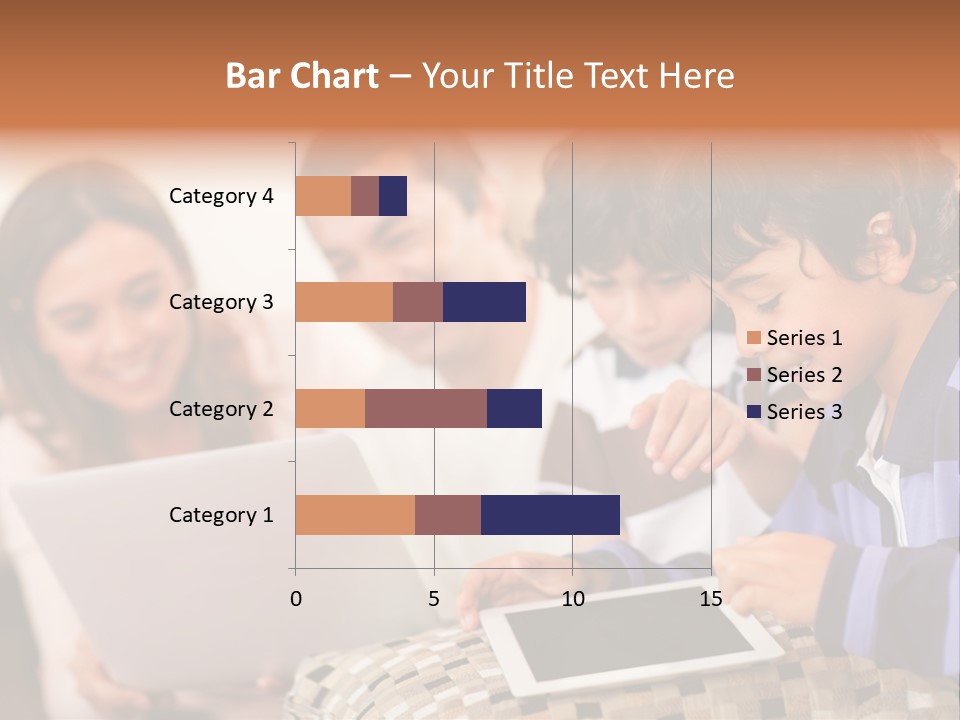 Bar Chart – Your Title Text Here

Category 4
Category 3
Category 2
Category 1

0
5
10
15

Series 1
Series 2
Series 3